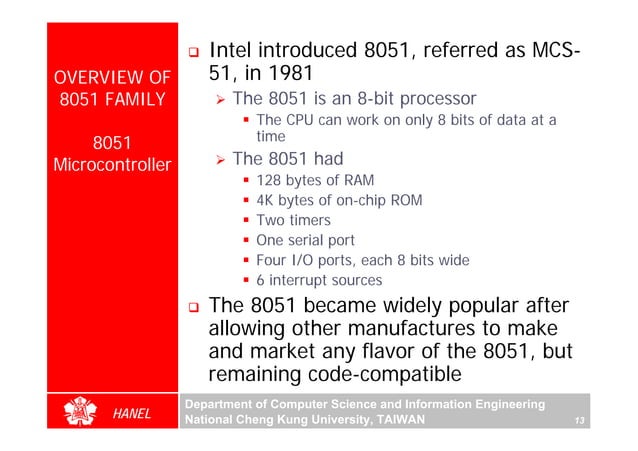 OVERVIEW OF 8051 FAMILY

8051 Microcontroller

❑ Intel introduced 8051, referred as MCS-51, in 1981
➢ The 8051 is an 8-bit processor
▪ The CPU can work on only 8 bits of data at a time
➢ The 8051 had
▪ 128 bytes of RAM
▪ 4K bytes of on-chip ROM
▪ Two timers
▪ One serial port
▪ Four I/O ports, each 8 bits wide
▪ 6 interrupt sources

❑ The 8051 became widely popular after allowing other manufactures to make and market any flavor of the 8051, but remaining code-compatible

HANEL

Department of Computer Science and Information Engineering
National Cheng Kung University, TAIWAN

13